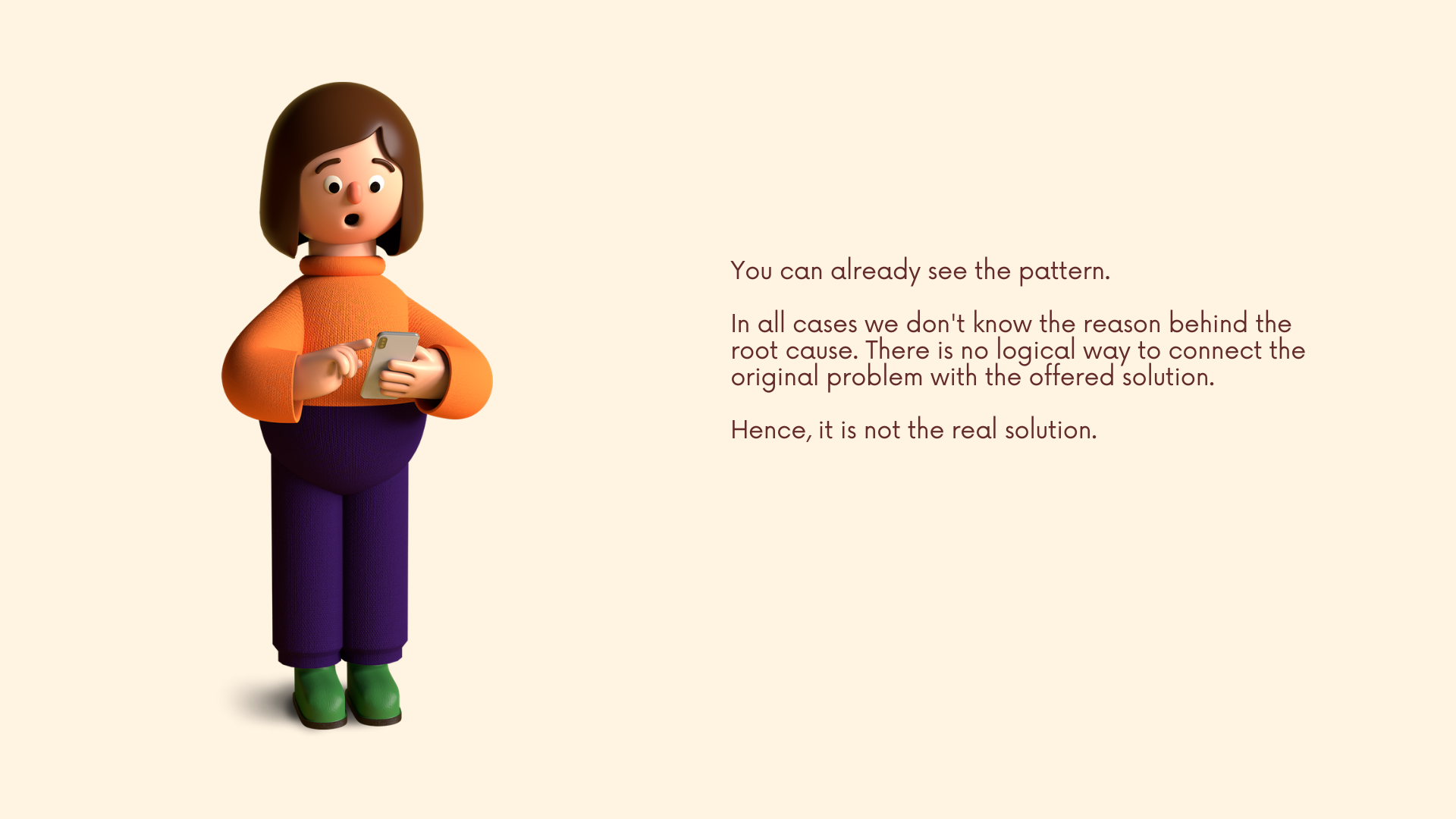 You can already see the pattern.

In all cases we don't know the reason behind the root cause. There is no logical way to connect the original problem with the offered solution.

Hence, it is not the real solution.